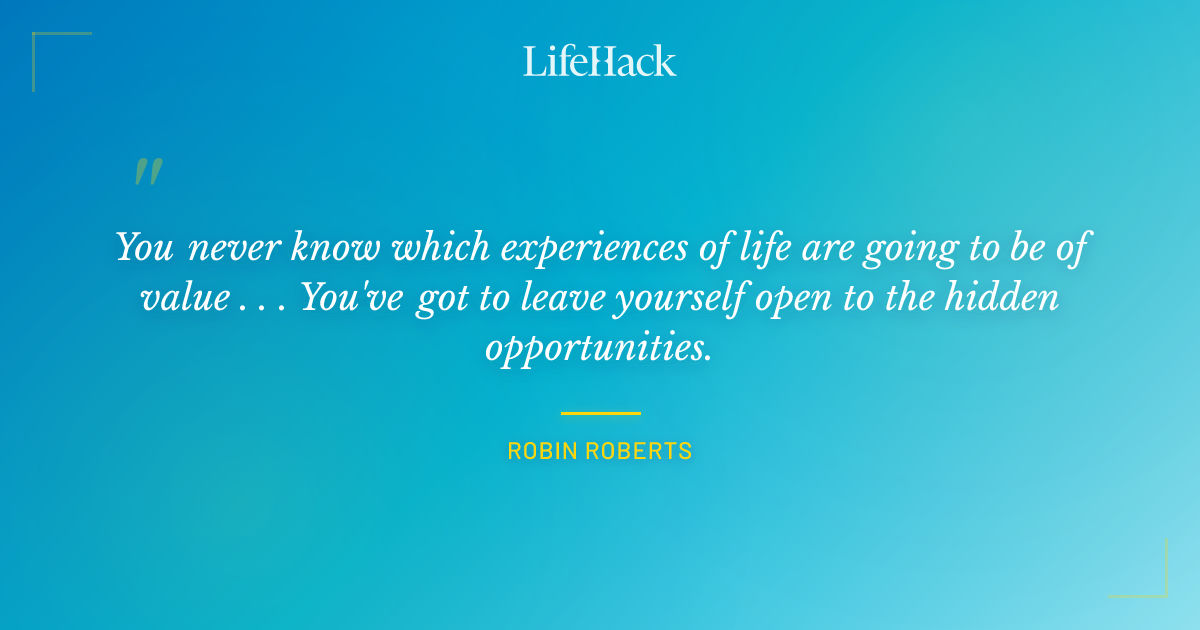 LifeHack

"

You never know which experiences of life are going to be of value . . . You've got to leave yourself open to the hidden opportunities.

ROBIN ROBERTS